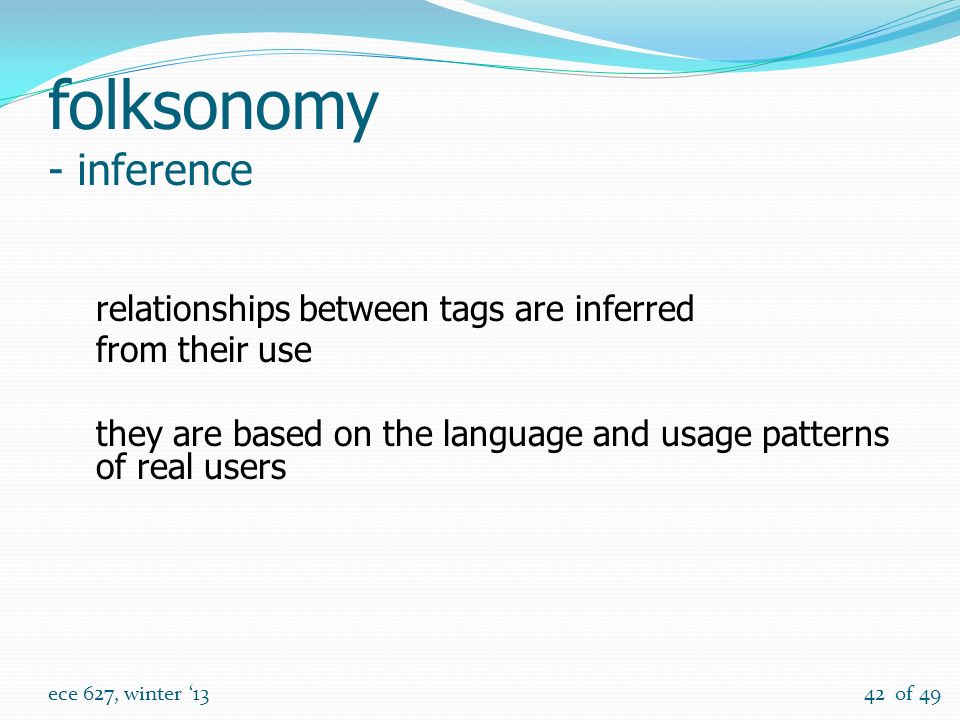 folksonomy
- inference

relationships between tags are inferred from their use

they are based on the language and usage patterns of real users

ece 627, winter ‘13

42 of 49